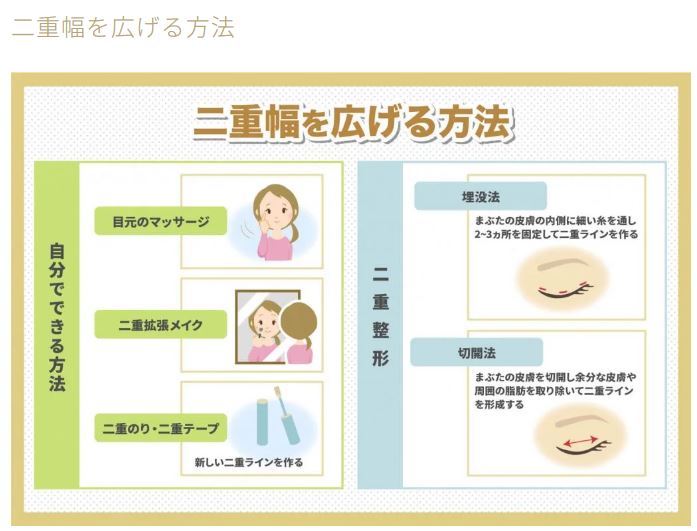 二重幅を広げる方法

二重幅を広げる方法

自分でできる方法

目元のマッサージ

二重拡張メイク

二重のり・二重テープ

新しい二重ラインを作る

二重整形

埋没法

まぶたの皮膚の内側に細い糸を通し2~3ヵ所を固定して二重ラインを作る

切開法

まぶたの皮膚を切開し余分な皮膚や周囲の脂肪を取り除いて二重ラインを形成する